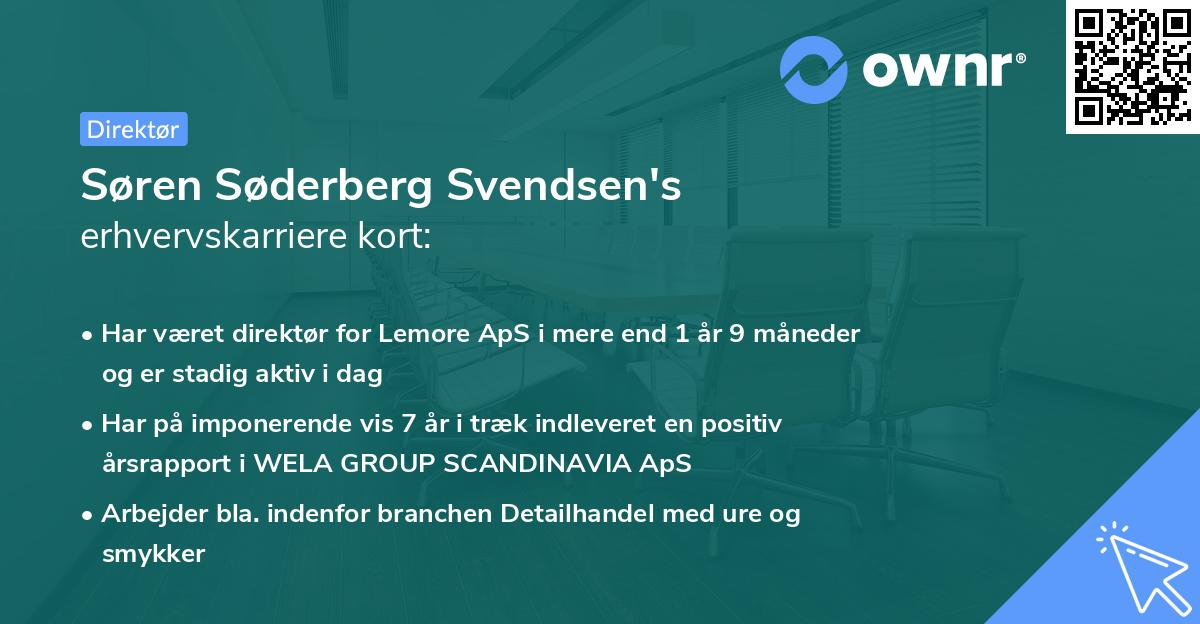 ownr®

Direktør

Søren Søderberg Svendsen's erhvervskarriere kort:

• Har været direktør for Lemore ApS i mere end 1 år 9 måneder og er stadig aktiv i dag

• Har på imponerende vis 7 år i træk indleveret en positiv årsrapport i WELA GROUP SCANDINAVIA ApS

• Arbejder bla. indenfor branchen Detailhandel med ure og smykker